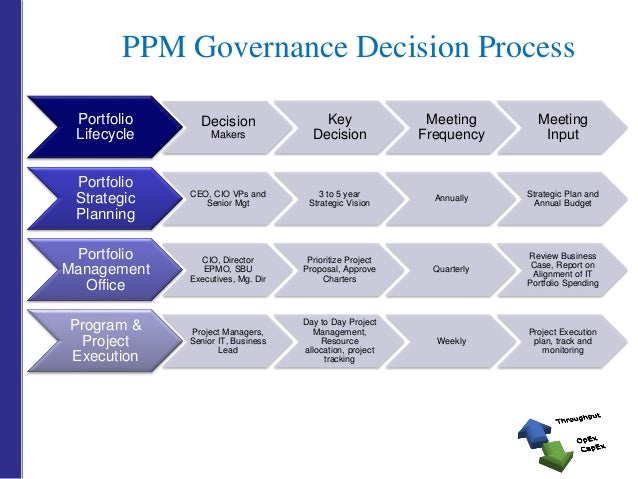 PPM Governance Decision Process

| Portfolio Lifecycle | Decision Makers | Key Decision | Meeting Frequency | Meeting Input |
|---|---|---|---|---|
| Portfolio Strategic Planning | CEO, CIO VPs and Senior Mgt | 3 to 5 year Strategic Vision | Annually | Strategic Plan and Annual Budget |
| Portfolio Management Office | CIO, Director EPMO, SBU Executives, Mg. Dir | Prioritize Project Proposal, Approve Charters | Quarterly | Review Business Case, Report on Alignment of IT Portfolio Spending |
| Program & Project Execution | Project Managers, Senior IT, Business Lead | Day to Day Project Management, Resource allocation, project tracking | Weekly | Project Execution plan, track and monitoring |

Throughput
OpEx
CapEx